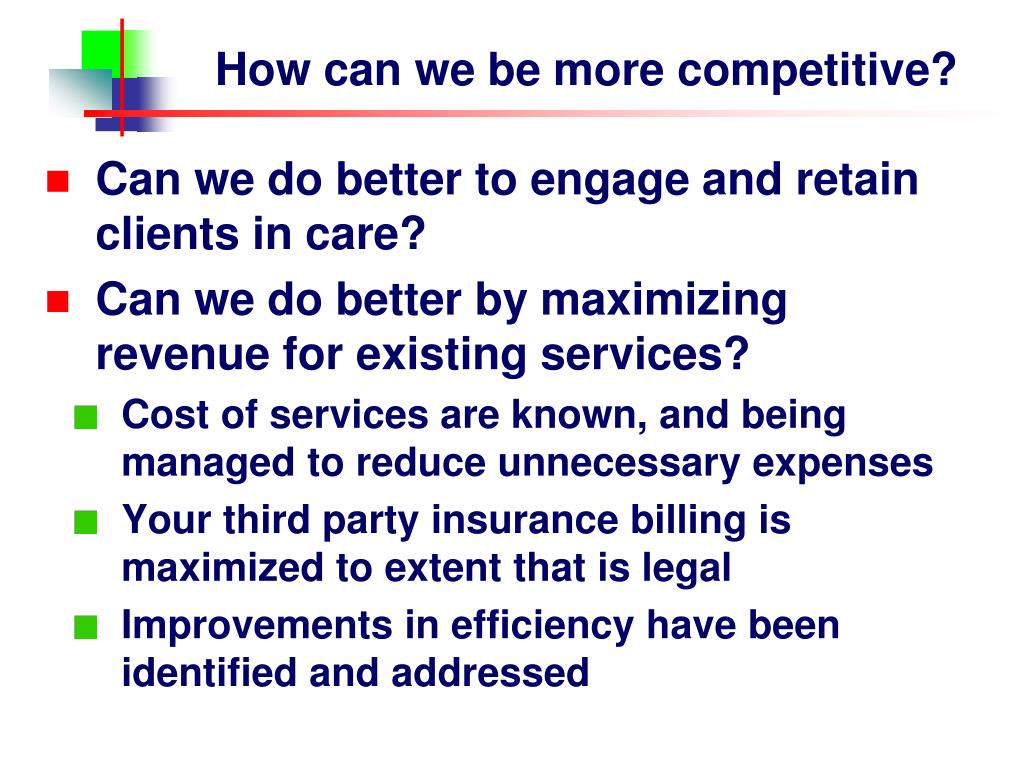 How can we be more competitive?

Can we do better to engage and retain clients in care?

Can we do better by maximizing revenue for existing services?

Cost of services are known, and being managed to reduce unnecessary expenses

Your third party insurance billing is maximized to extent that is legal

Improvements in efficiency have been identified and addressed